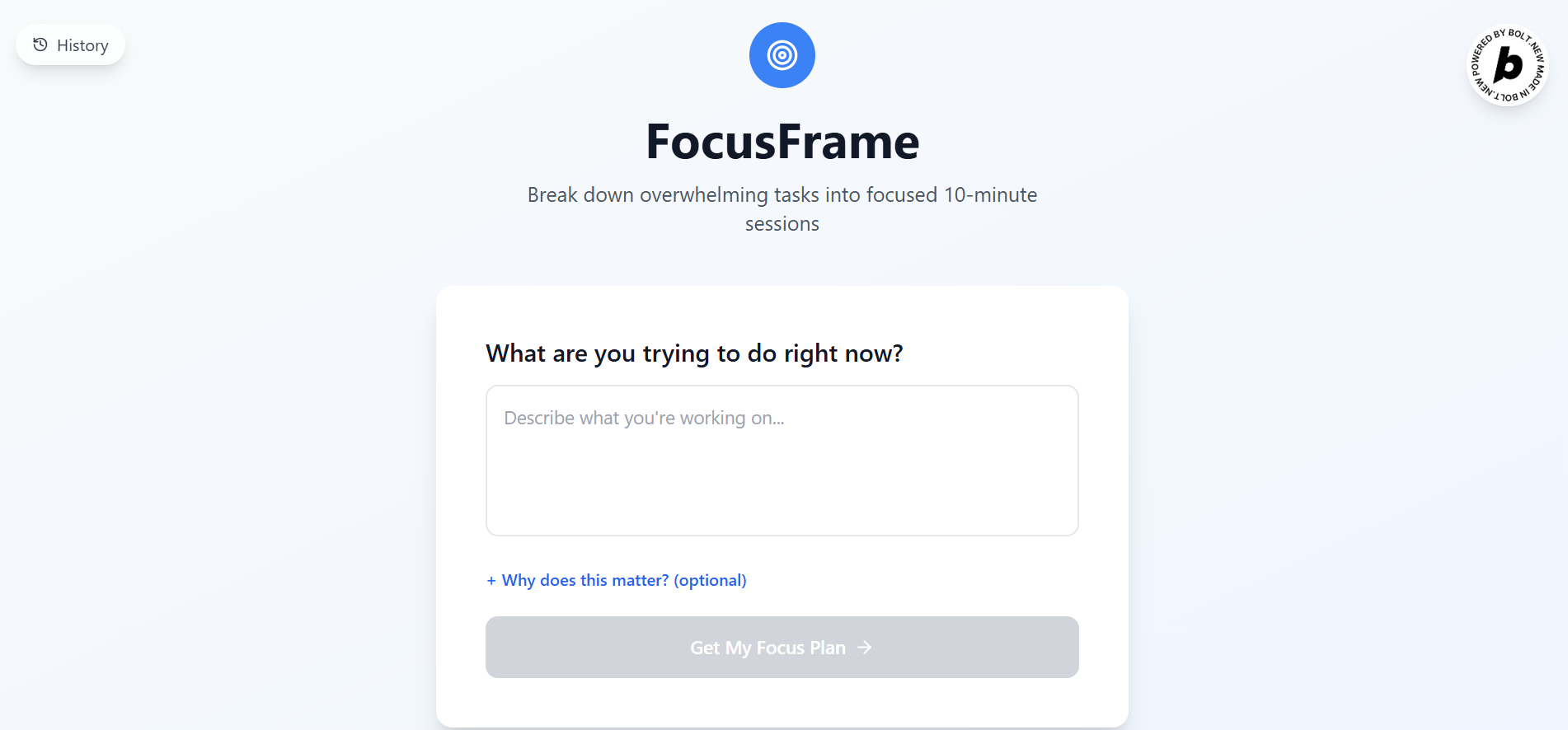 History

POWERED BY BOLT.NEW MADE IN BOLT.NEW
b

FocusFrame

Break down overwhelming tasks into focused 10-minute sessions

What are you trying to do right now?

Describe what you're working on...

+ Why does this matter? (optional)

Get My Focus Plan →